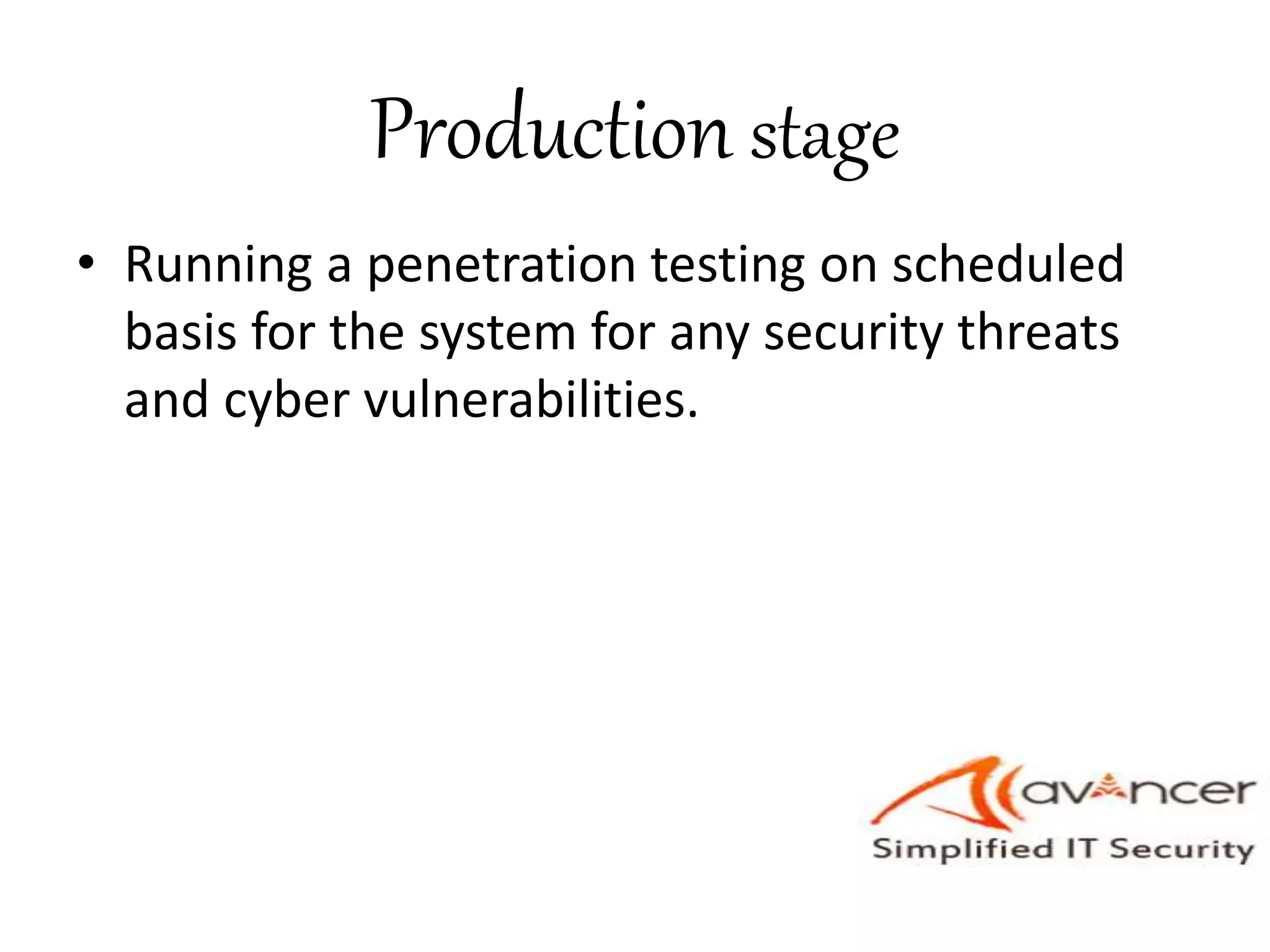 Production stage

• Running a penetration testing on scheduled basis for the system for any security threats and cyber vulnerabilities.

avancer
Simplified IT Security